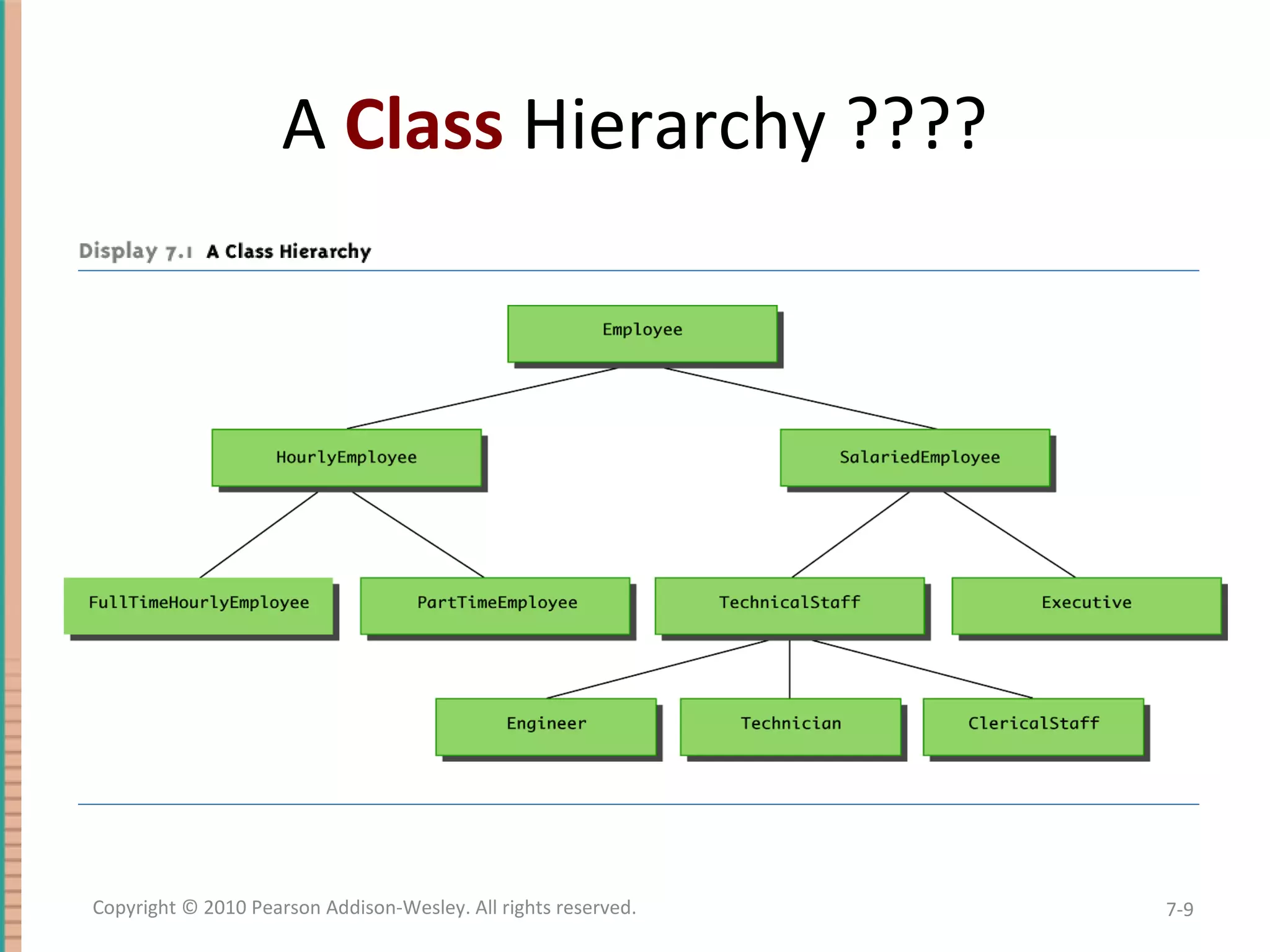 A Class Hierarchy ????

Display 7.1 A Class Hierarchy

Employee

HourlyEmployee

SalariedEmployee

FullTimeHourlyEmployee

PartTimeEmployee

TechnicalStaff

Executive

Engineer

Technician

ClericalStaff

Copyright © 2010 Pearson Addison-Wesley. All rights reserved.

7-9